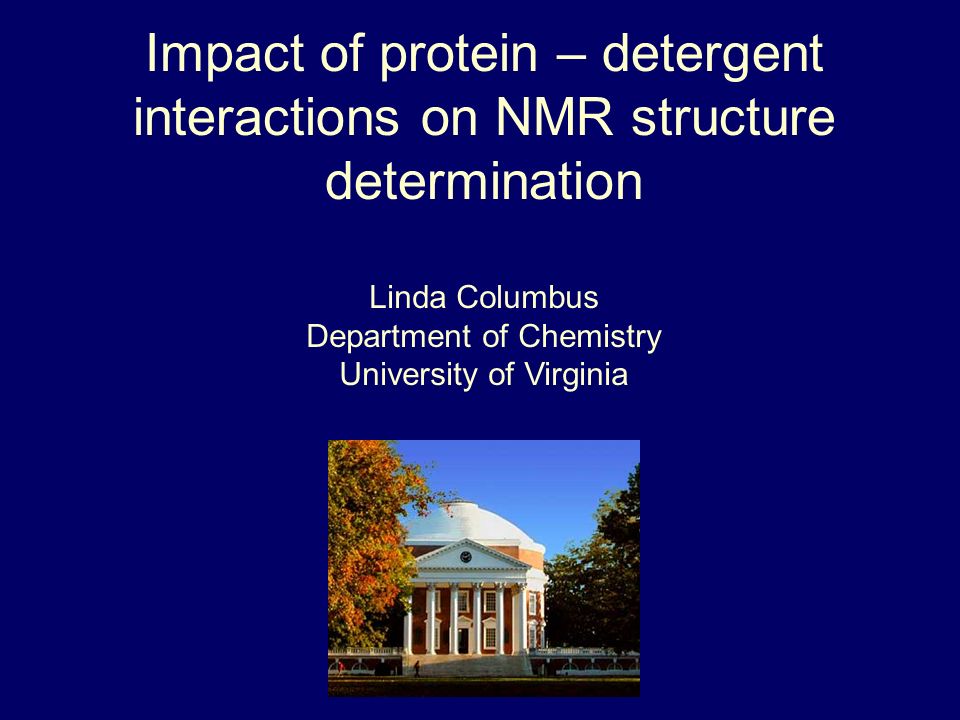 Impact of protein – detergent interactions on NMR structure determination

Linda Columbus
Department of Chemistry
University of Virginia